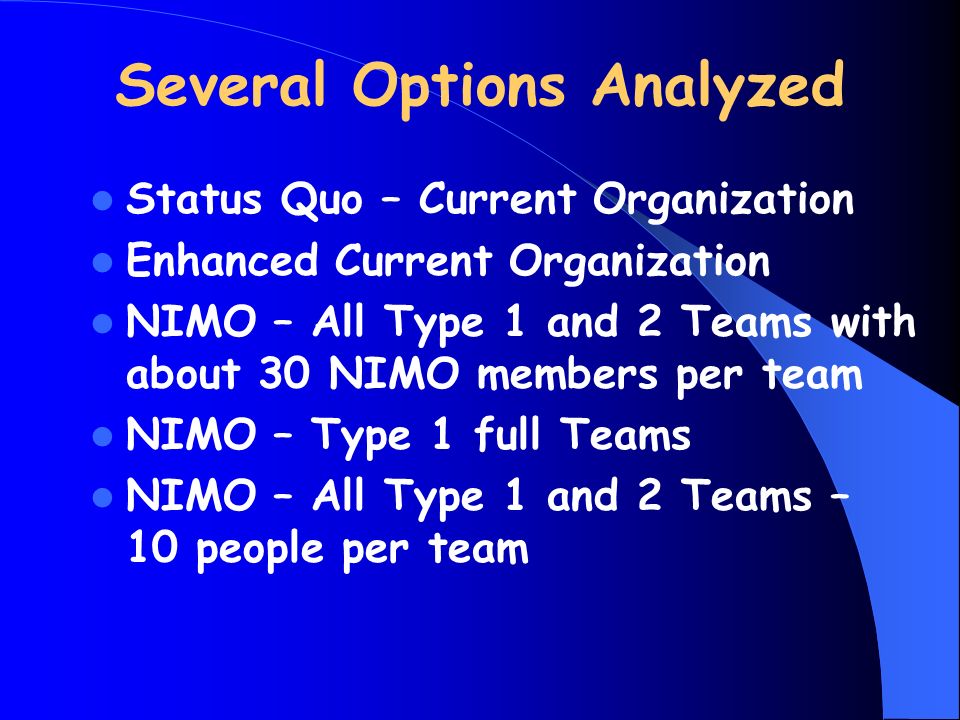 Several Options Analyzed

- Status Quo – Current Organization
- Enhanced Current Organization
- NIMO – All Type 1 and 2 Teams with about 30 NIMO members per team
- NIMO – Type 1 full Teams
- NIMO – All Type 1 and 2 Teams – 10 people per team